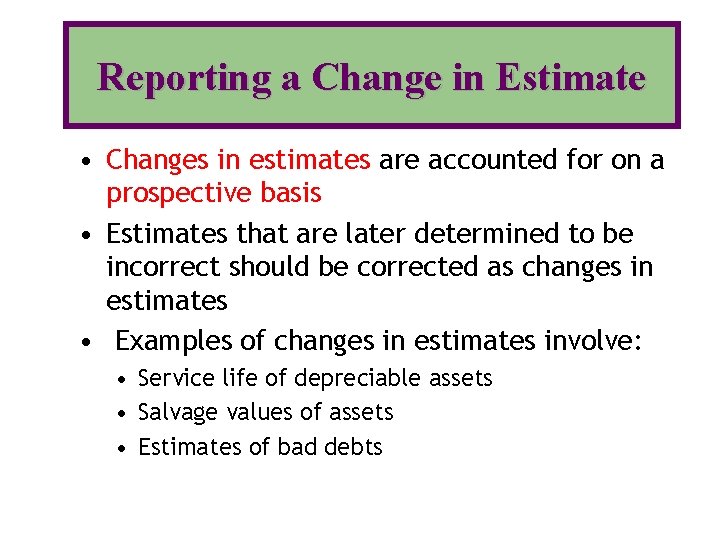 Reporting a Change in Estimate

• Changes in estimates are accounted for on a prospective basis

• Estimates that are later determined to be incorrect should be corrected as changes in estimates

• Examples of changes in estimates involve:

• Service life of depreciable assets
• Salvage values of assets
• Estimates of bad debts